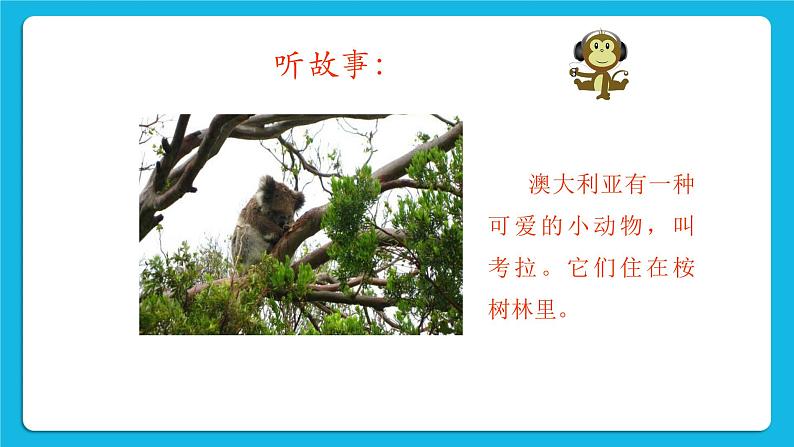 听故事：

澳大利亚有一种可爱的小动物，叫考拉。它们住在桉树林里。